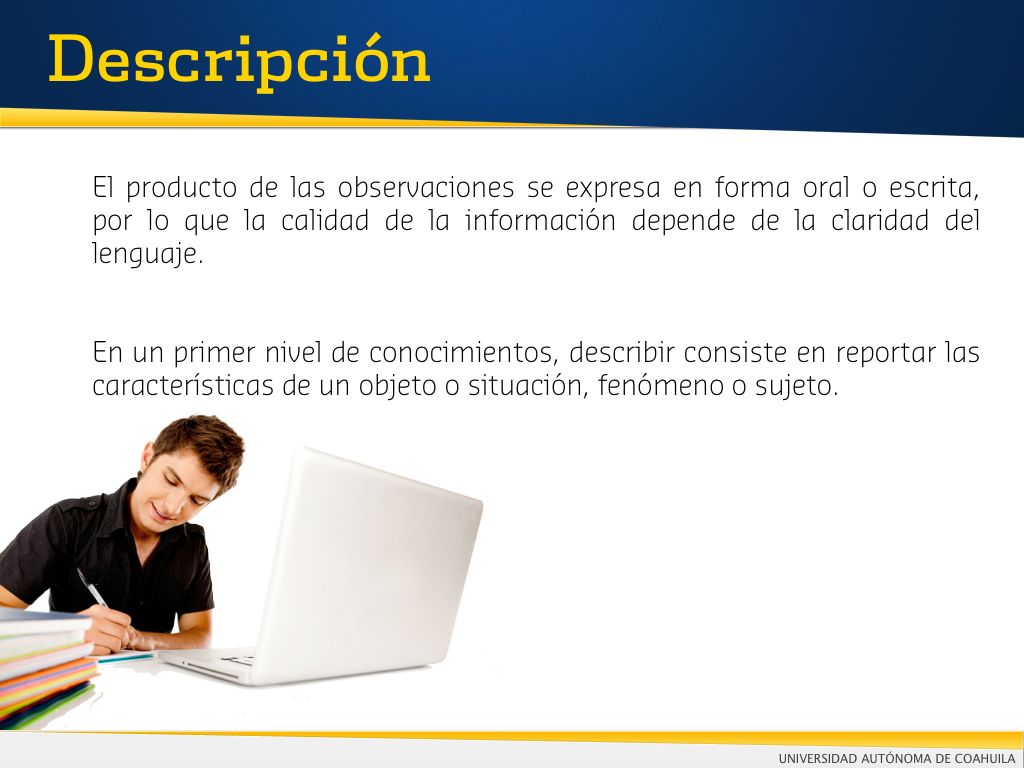 Descripción

El producto de las observaciones se expresa en forma oral o escrita, por lo que la calidad de la información depende de la claridad del lenguaje.

En un primer nivel de conocimientos, describir consiste en reportar las características de un objeto o situación, fenómeno o sujeto.

UNIVERSIDAD AUTÓNOMA DE COAHUILA